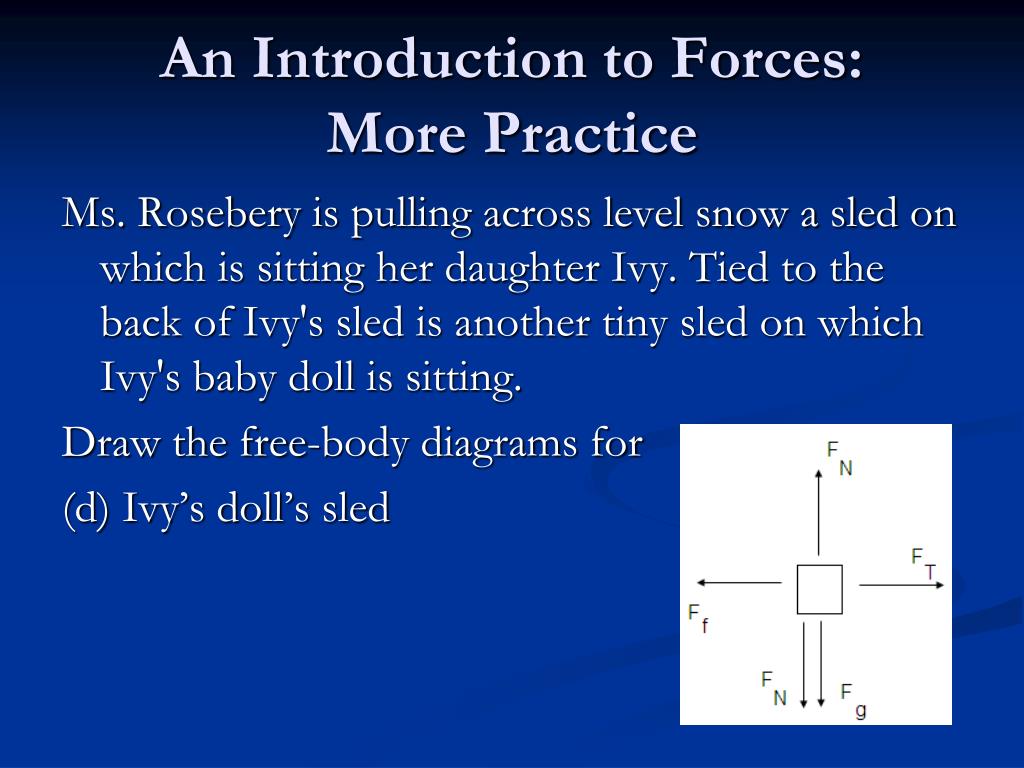 An Introduction to Forces: More Practice

Ms. Rosebery is pulling across level snow a sled on which is sitting her daughter Ivy. Tied to the back of Ivy's sled is another tiny sled on which Ivy's baby doll is sitting.

Draw the free-body diagrams for

(d) Ivy’s doll’s sled

$F_N$

$F_T$

$F_f$

$F_N$

$F_g$